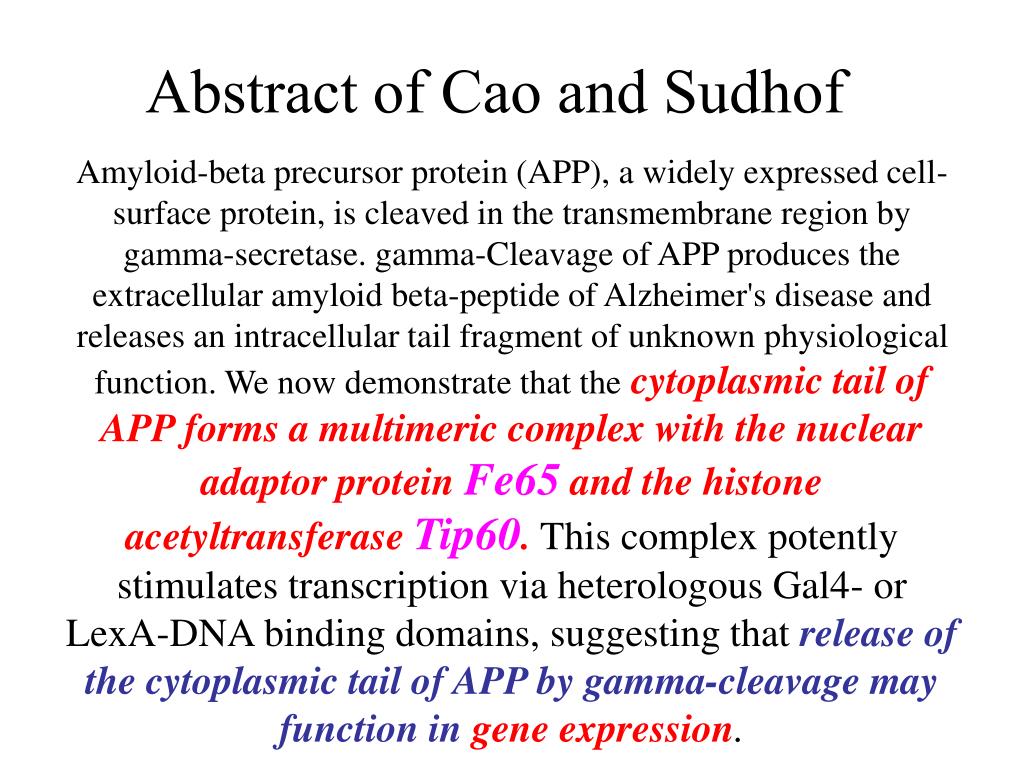 Abstract of Cao and Sudhof

Amyloid-beta precursor protein (APP), a widely expressed cell-surface protein, is cleaved in the transmembrane region by gamma-secretase. gamma-Cleavage of APP produces the extracellular amyloid beta-peptide of Alzheimer's disease and releases an intracellular tail fragment of unknown physiological function. We now demonstrate that the cytoplasmic tail of APP forms a multimeric complex with the nuclear adaptor protein Fe65 and the histone acetyltransferase Tip60. This complex potently stimulates transcription via heterologous Gal4- or LexA-DNA binding domains, suggesting that release of the cytoplasmic tail of APP by gamma-cleavage may function in gene expression.